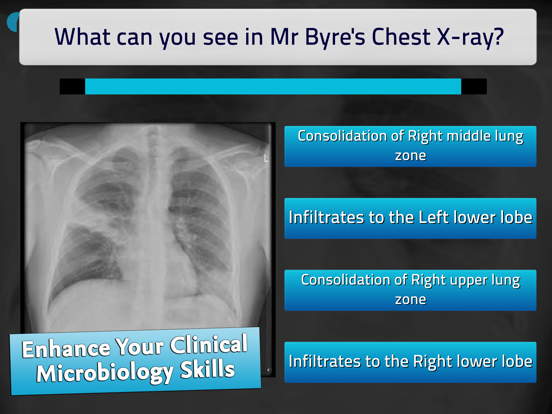 What can you see in Mr Byre's Chest X-ray?

L

Consolidation of Right middle lung zone

Infiltrates to the Left lower lobe

Consolidation of Right upper lung zone

Infiltrates to the Right lower lobe

Enhance Your Clinical Microbiology Skills